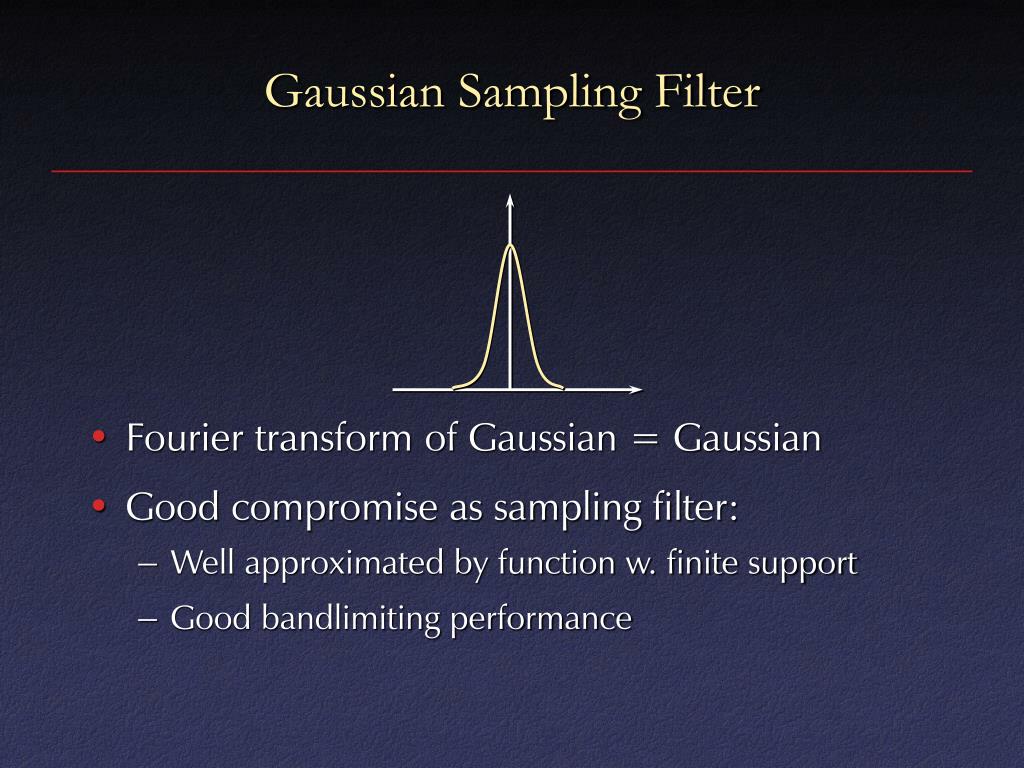 Gaussian Sampling Filter

• Fourier transform of Gaussian = Gaussian
• Good compromise as sampling filter:
– Well approximated by function w. finite support
– Good bandlimiting performance